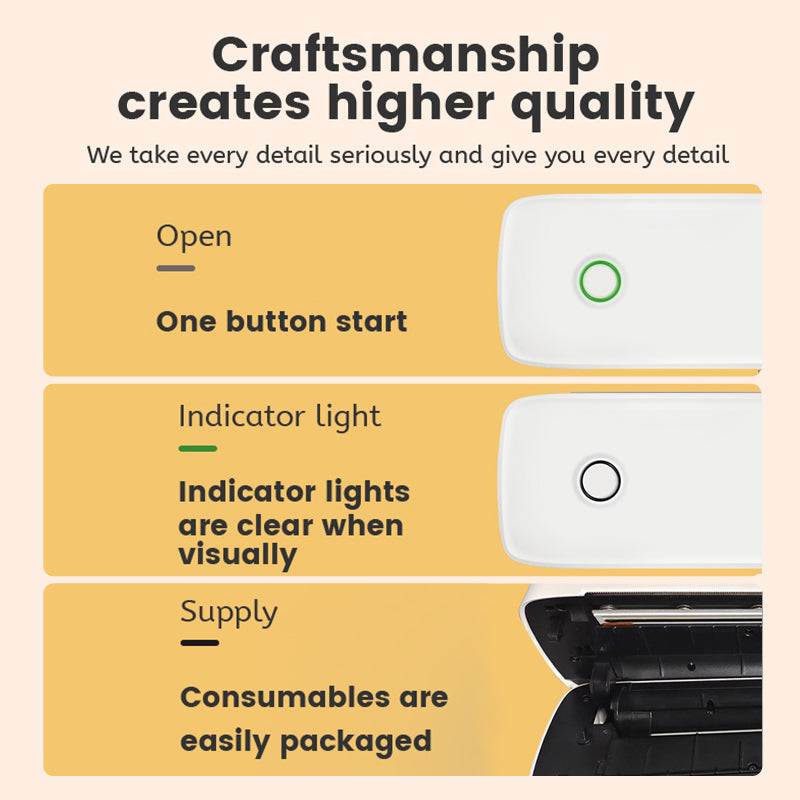 Craftsmanship creates higher quality

We take every detail seriously and give you every detail

Open

One button start

Indicator light

Indicator lights are clear when visually

Supply

Consumables are easily packaged